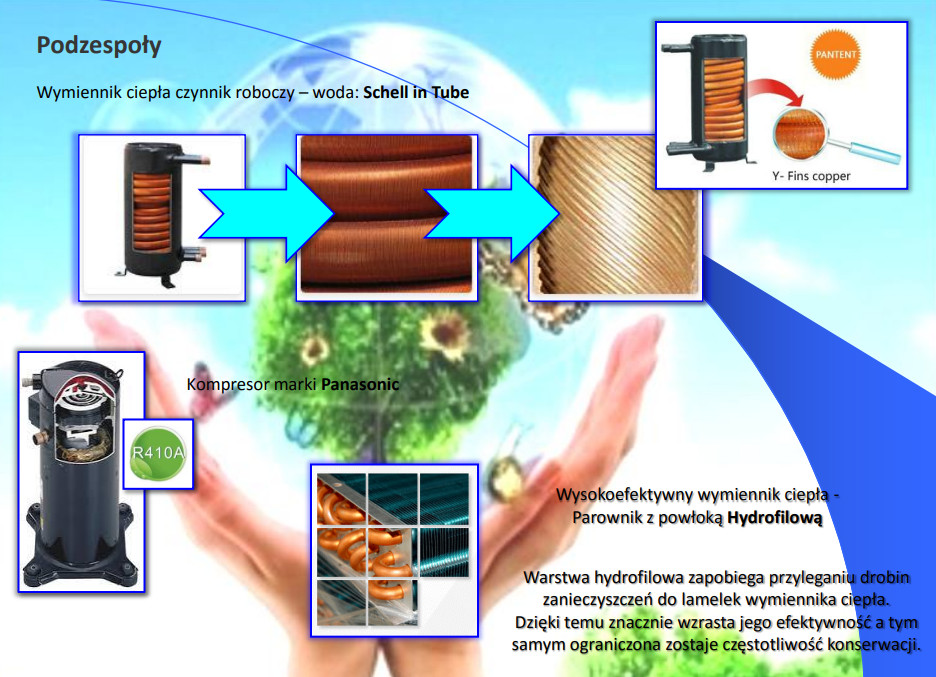 Podzespoły

Wymiennik ciepła czynnik roboczy – woda: Schell in Tube

PANTENT

Y- Fins copper

Kompresor marki Panasonic

R410A

Wysokoefektywny wymiennik ciepła - Parownik z powłoką Hydrofilową

Warstwa hydrofilowa zapobiega przyleganiu drobin zanieczyszczeń do lamelek wymiennika ciepła. Dzięki temu znacznie wzrasta jego efektywność a tym samym ograniczona zostaje częstotliwość konserwacji.